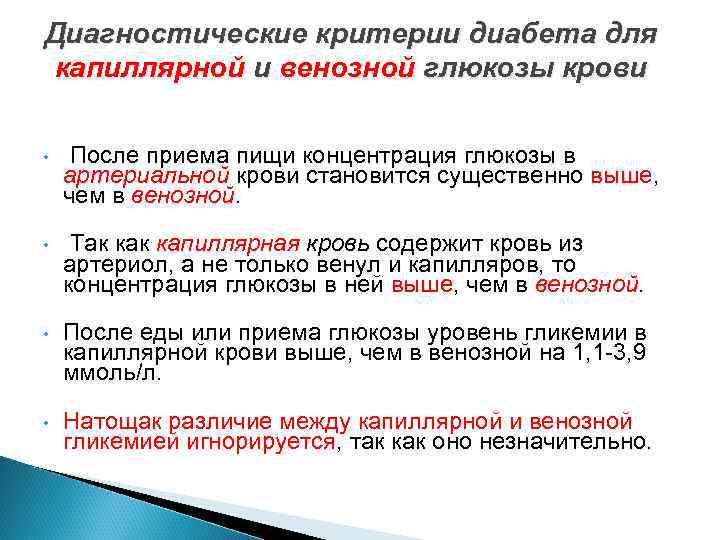 Диагностические критерии диабета для капиллярной и венозной глюкозы крови

• После приема пищи концентрация глюкозы в артериальной крови становится существенно выше, чем в венозной.

• Так как капиллярная кровь содержит кровь из артериол, а не только венул и капилляров, то концентрация глюкозы в ней выше, чем в венозной.

• После еды или приема глюкозы уровень гликемии в капиллярной крови выше, чем в венозной на 1,1-3,9 ммоль/л.

• Натощак различие между капиллярной и венозной гликемией игнорируется, так как оно незначительно.